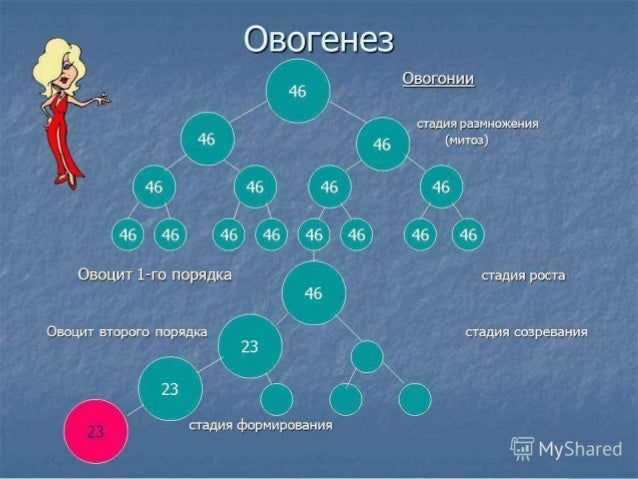 Овогенез

Овогонии

46

стадия размножения (митоз)

46 46

46 46 46 46

46 46 46 46 46 46 46 46

Овоцит 1-го порядка

стадия роста

46

Овоцит второго порядка

стадия созревания

23

23

23

стадия формирования

MyShared